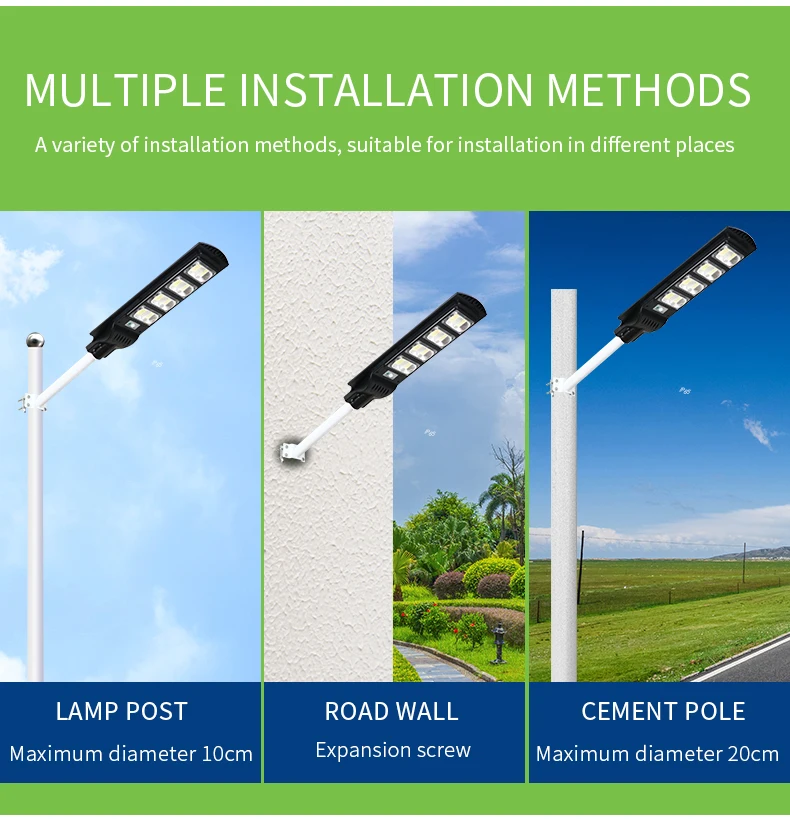 MULTIPLE INSTALLATION METHODS

A variety of installation methods, suitable for installation in different places

LAMP POST

Maximum diameter 10cm

ROAD WALL

Expansion screw

CEMENT POLE

Maximum diameter 20cm